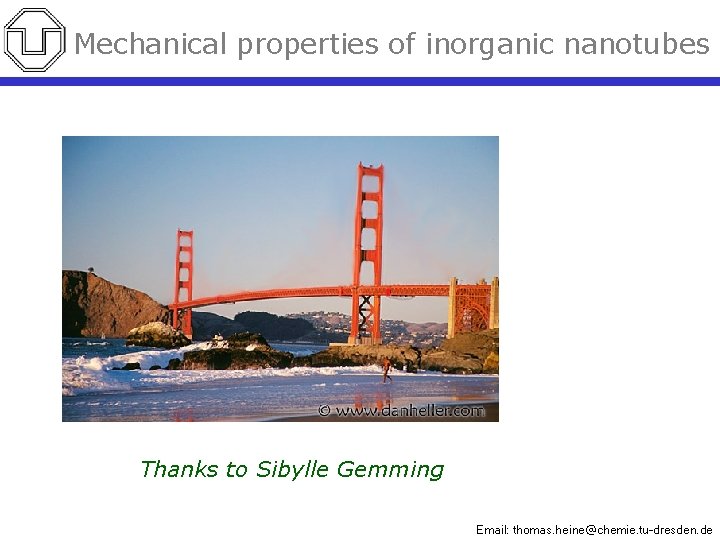 Mechanical properties of inorganic nanotubes

© www.danheller.com

Thanks to Sibylle Gemming

Email: thomas.heine@chemie.tu-dresden.de